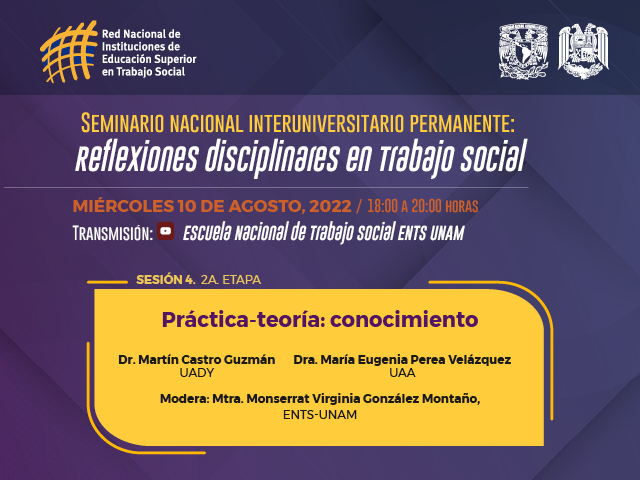 Red Nacional de Instituciones de Educación Superior en Trabajo Social

SEMINARIO NACIONAL INTERUNIVERSITARIO PERMANENTE:
Reflexiones disciplinares en Trabajo social

MIÉRCOLES 10 DE AGOSTO, 2022 / 18:00 A 20:00 HORAS
TRANSMISIÓN: Escuela Nacional de Trabajo Social ENTS UNAM

SESIÓN 4. 2A. ETAPA

Práctica-teoría: conocimiento

Dr. Martín Castro Guzmán
UADY

Dra. María Eugenia Perea Velázquez
UAA

Modera: Mtra. Monserrat Virginia González Montaño, ENTS-UNAM